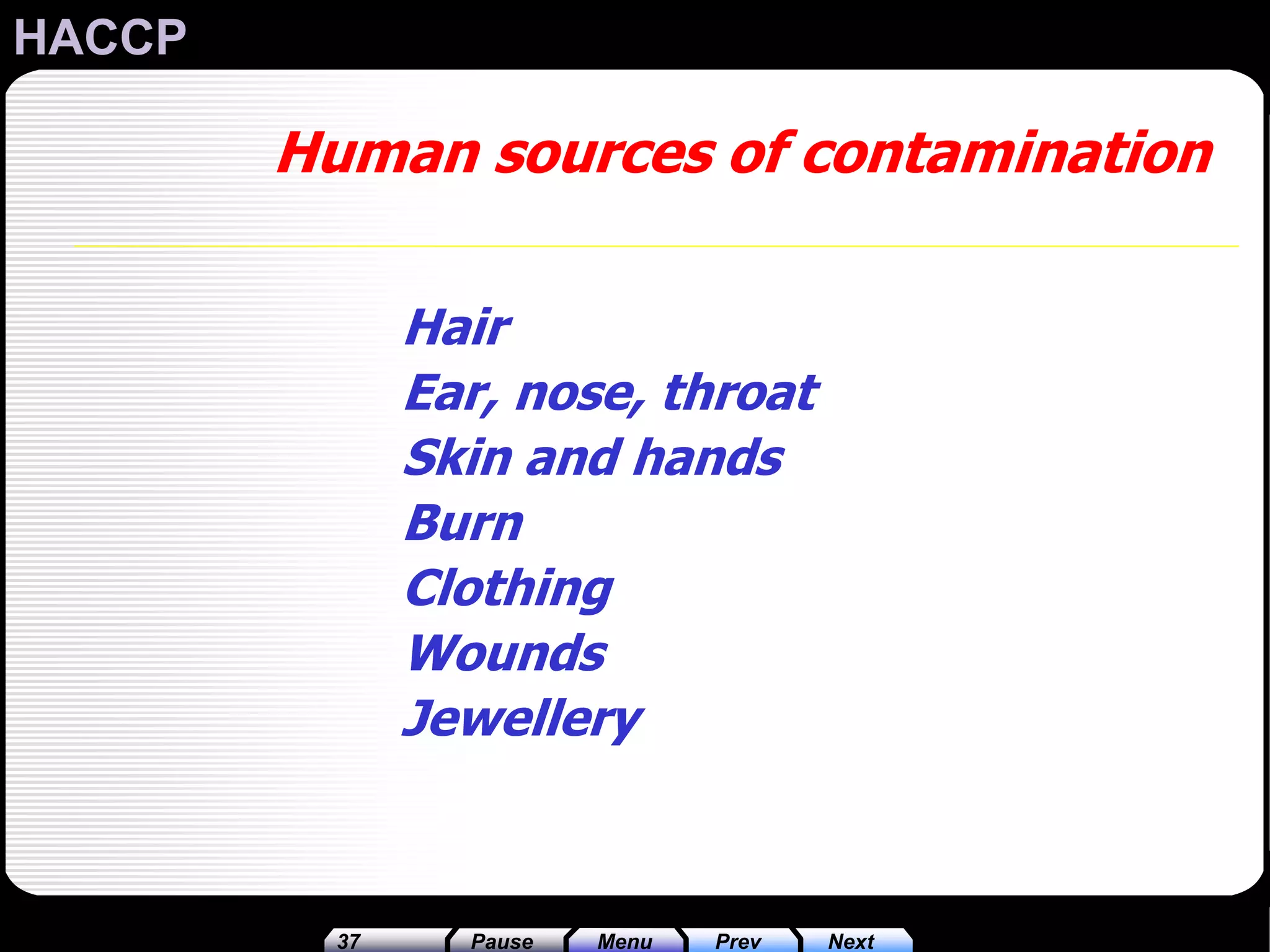 HACCP

Human sources of contamination

Hair
Ear, nose, throat
Skin and hands
Burn
Clothing
Wounds
Jewellery

37 Pause Menu Prev Next